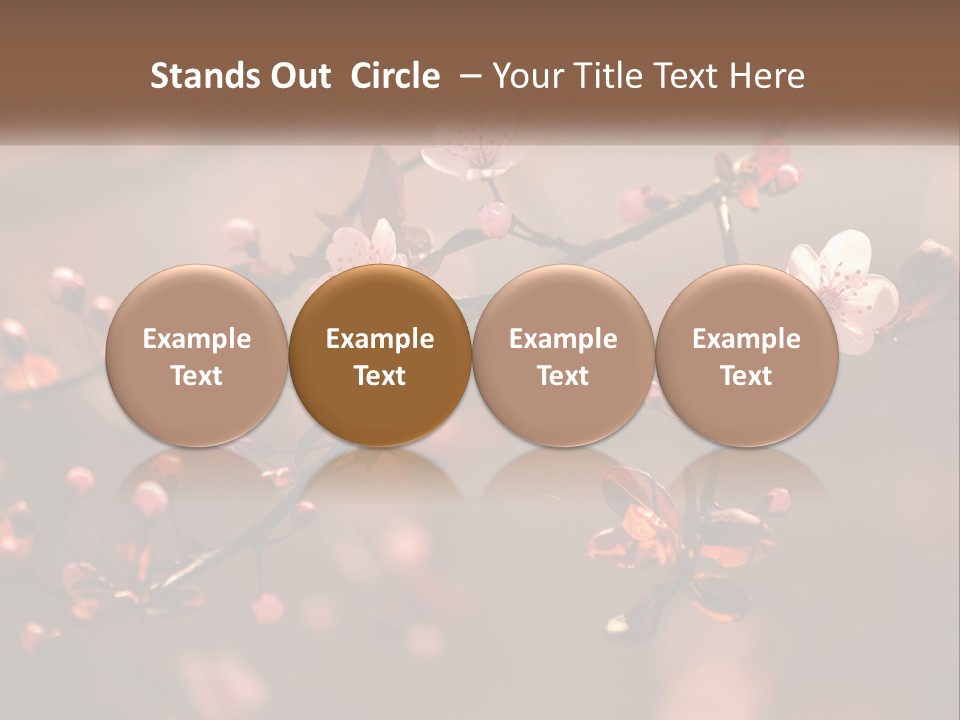 Stands Out Circle – Your Title Text Here

Example Text

Example Text

Example Text

Example Text